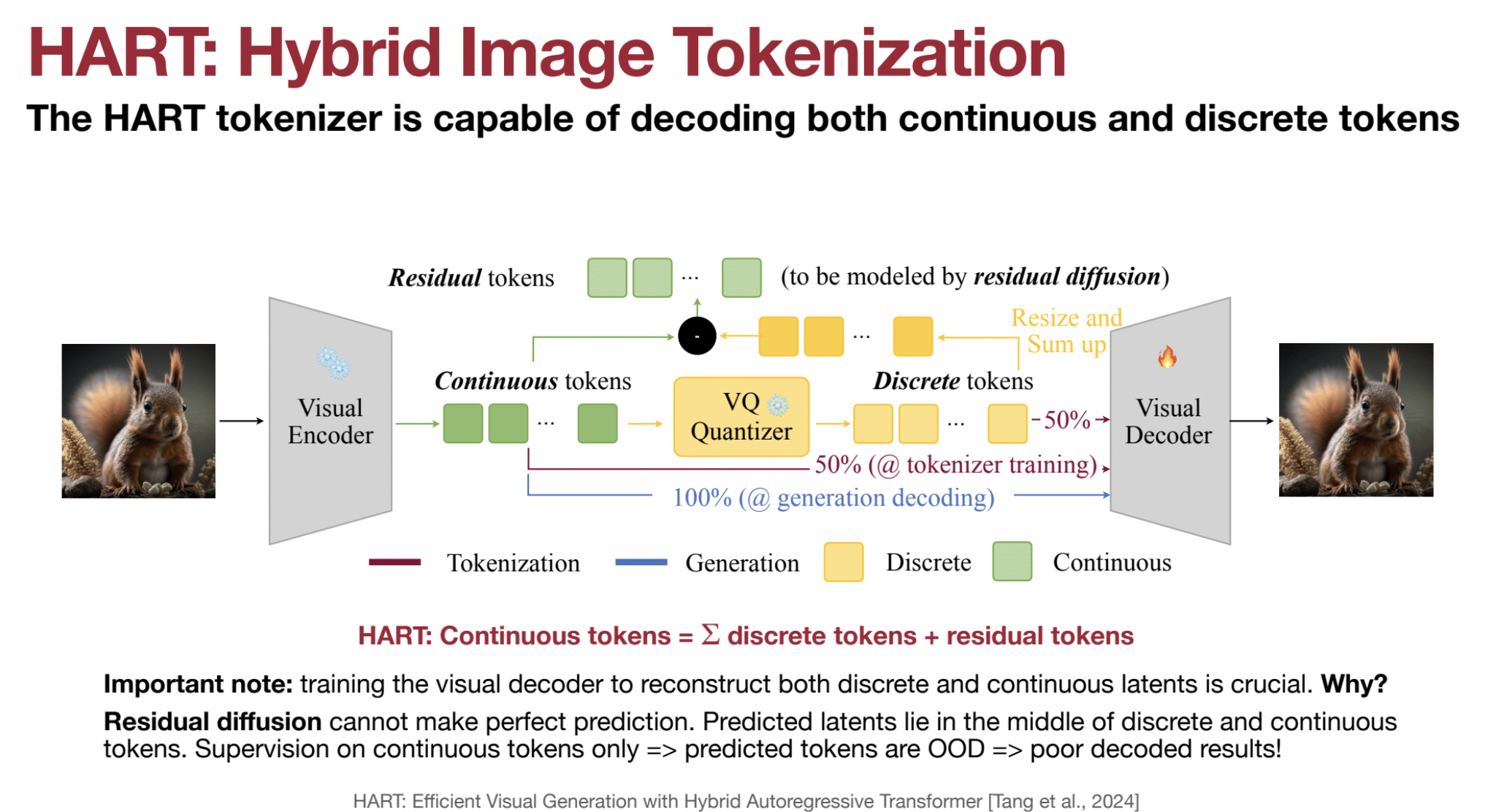 HART: Hybrid Image Tokenization

The HART tokenizer is capable of decoding both continuous and discrete tokens

Residual tokens ... (to be modeled by residual diffusion)

-

...

Resize and Sum up

Visual Encoder

Continuous tokens

...

VQ Quantizer

Discrete tokens

...

50%

Visual Decoder

50% (@ tokenizer training)

100% (@ generation decoding)

Tokenization Generation Discrete Continuous

HART: Continuous tokens = $\Sigma$ discrete tokens + residual tokens

Important note: training the visual decoder to reconstruct both discrete and continuous latents is crucial. Why?

Residual diffusion cannot make perfect prediction. Predicted latents lie in the middle of discrete and continuous tokens. Supervision on continuous tokens only => predicted tokens are OOD => poor decoded results!

HART: Efficient Visual Generation with Hybrid Autoregressive Transformer [Tang et al., 2024]